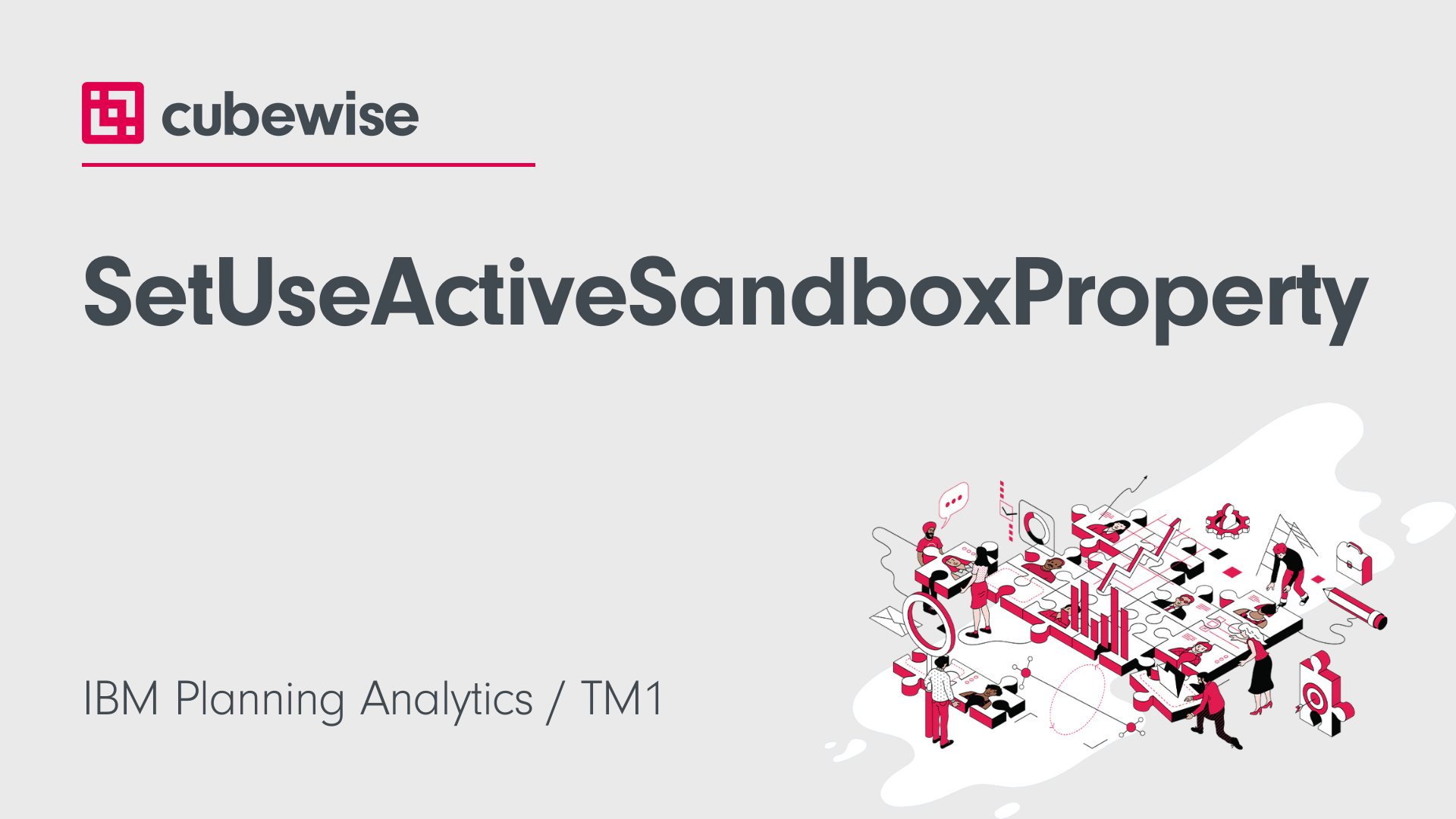 cubewise

SetUseActiveSandboxProperty

IBM Planning Analytics / TM1